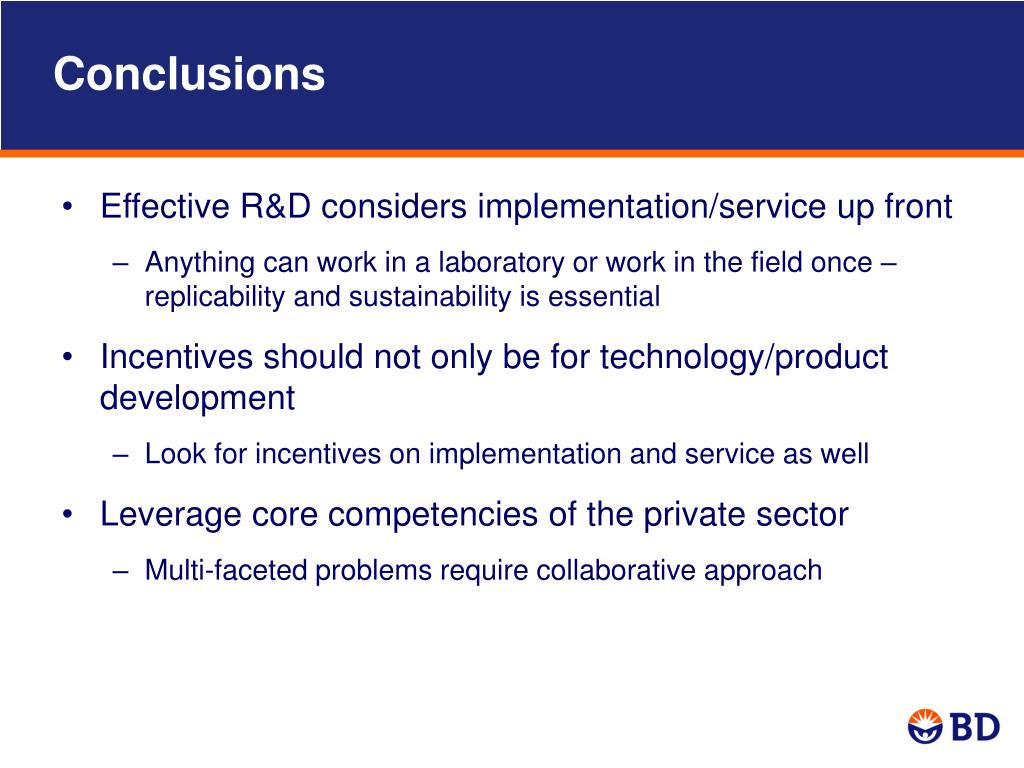 Conclusions

• Effective R&D considers implementation/service up front

– Anything can work in a laboratory or work in the field once – replicability and sustainability is essential

• Incentives should not only be for technology/product development

– Look for incentives on implementation and service as well

• Leverage core competencies of the private sector

– Multi-faceted problems require collaborative approach

BD